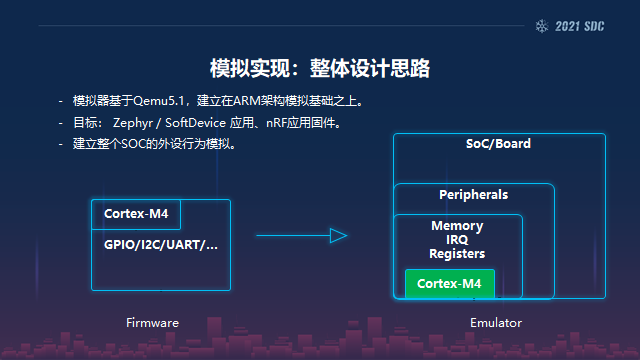 2021 SDC

模拟实现：整体设计思路

- 模拟器基于Qemu5.1，建立在ARM架构模拟基础之上。
- 目标： Zephyr / SoftDevice 应用、nRF应用固件。
- 建立整个SOC的外设行为模拟。

Cortex-M4
GPIO/I2C/UART/...

Firmware

SoC/Board
Peripherals
Memory
IRQ
Registers
Cortex-M4

Emulator